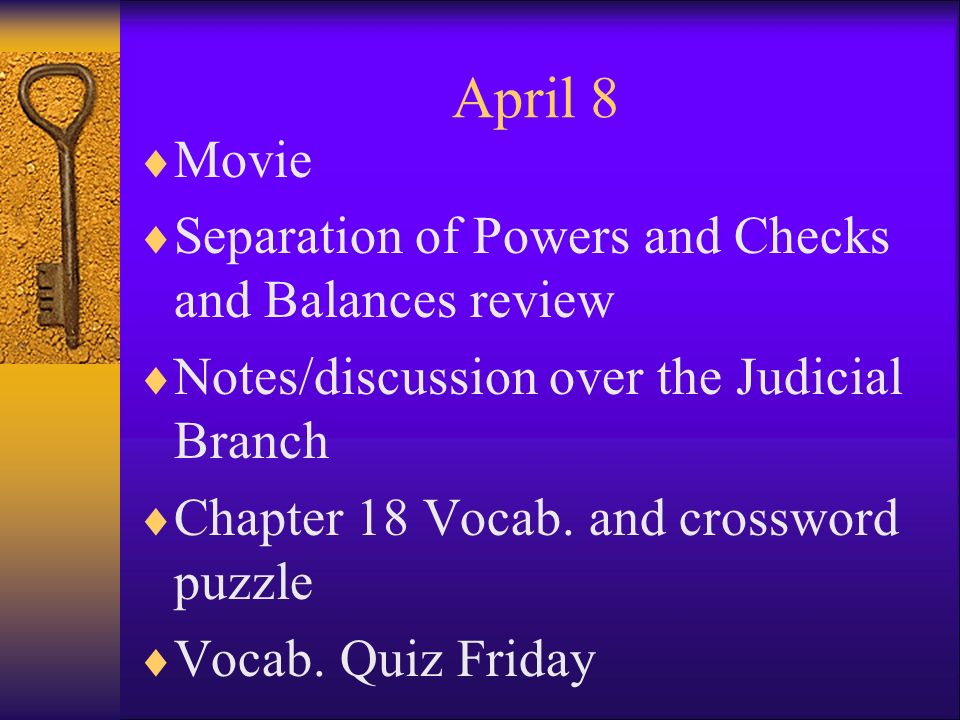 April 8

♦ Movie

♦ Separation of Powers and Checks and Balances review

♦ Notes/discussion over the Judicial Branch

♦ Chapter 18 Vocab. and crossword puzzle

♦ Vocab. Quiz Friday